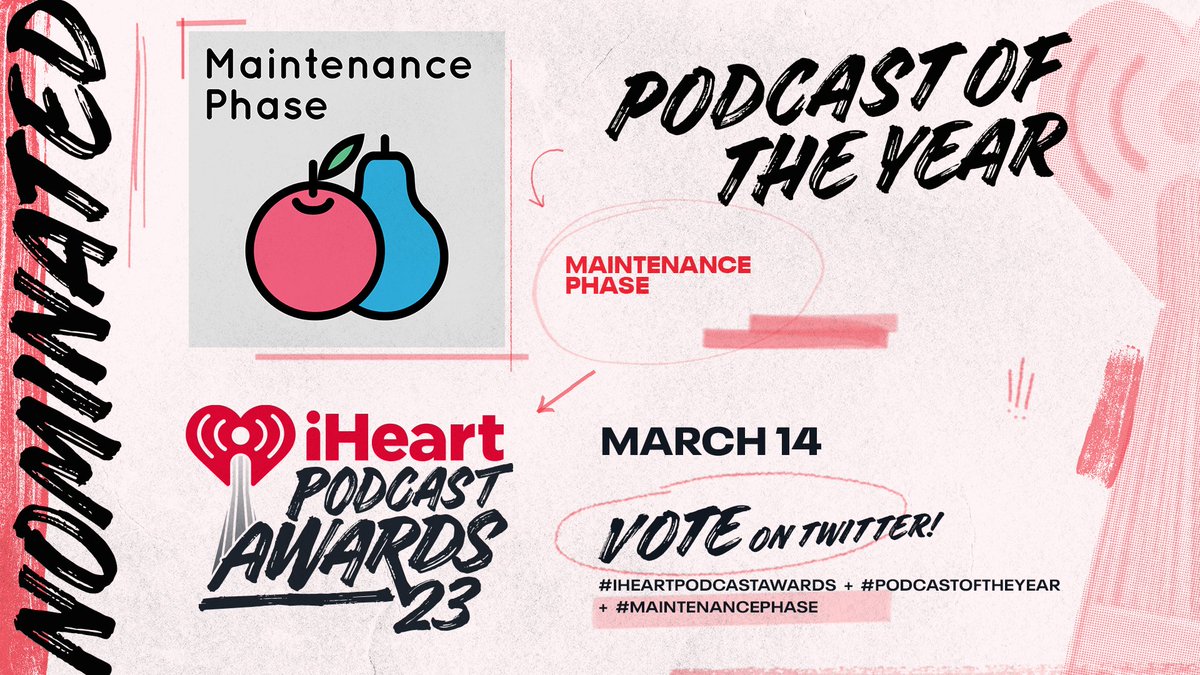 NOMINATED

Maintenance Phase

PODCAST OF THE YEAR

MAINTENANCE PHASE

iHeart PODCAST AWARDS 23

MARCH 14

VOTE ON TWITTER!

#IHEARTPODCASTAWARDS + #PODCASTOFTHEYEAR + #MAINTENANCEPHASE